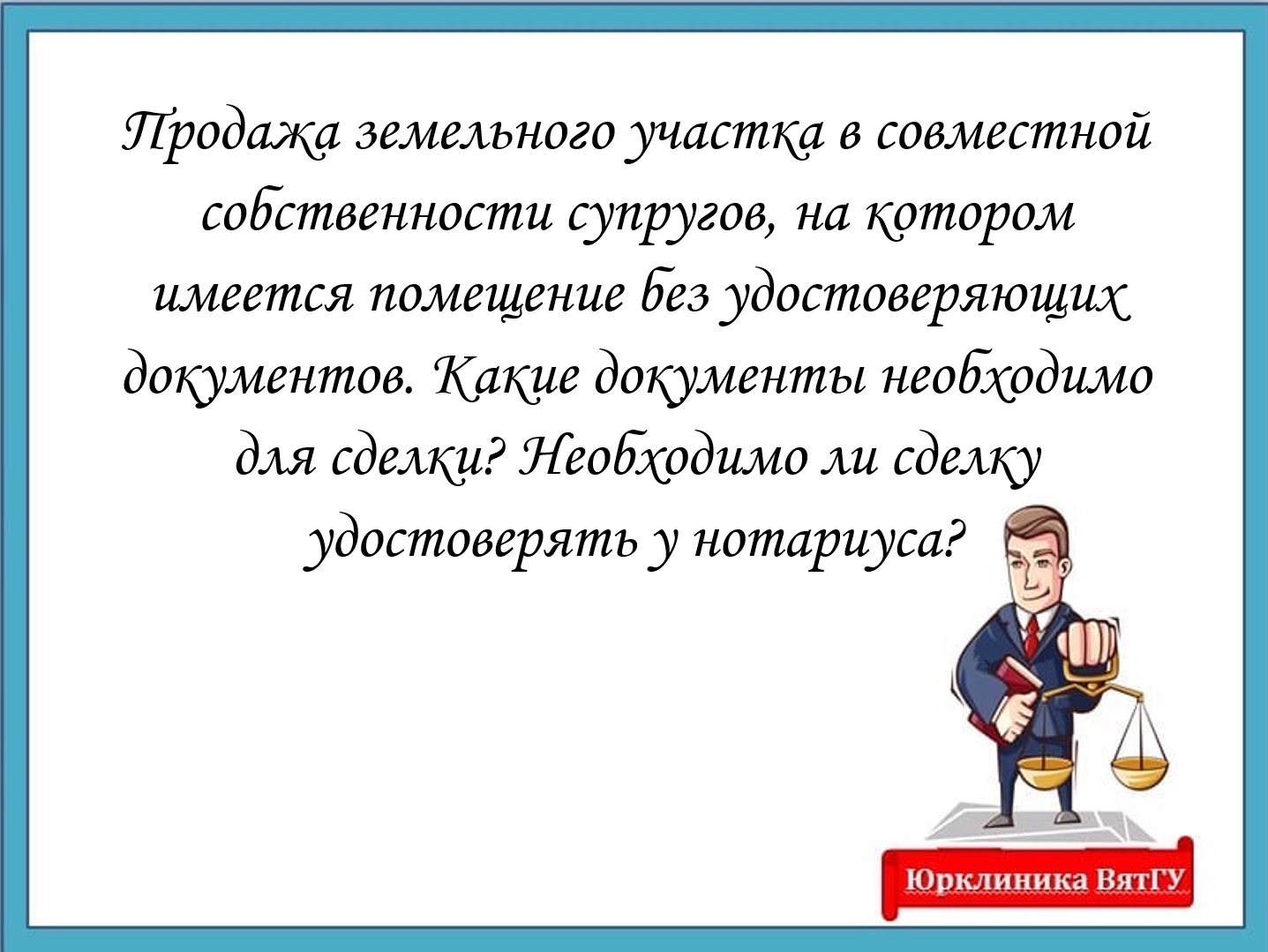 Продажа земельного участка в совместной собственности супругов, на котором имеется помещение без удостоверяющих документов. Какие документы необходимо для сделки? Необходимо ли сделку удостоверять у нотариуса?

Юрклиника ВятГУ